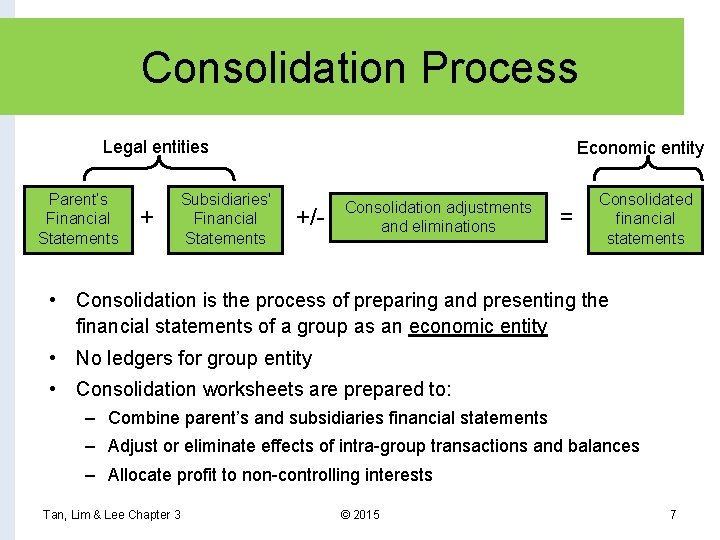 Consolidation Process

Legal entities

Economic entity

Parent's Financial Statements + Subsidiaries' Financial Statements +/- Consolidation adjustments and eliminations = Consolidated financial statements

• Consolidation is the process of preparing and presenting the financial statements of a group as an economic entity
• No ledgers for group entity
• Consolidation worksheets are prepared to:
– Combine parent's and subsidiaries financial statements
– Adjust or eliminate effects of intra-group transactions and balances
– Allocate profit to non-controlling interests

Tan, Lim & Lee Chapter 3 © 2015 7